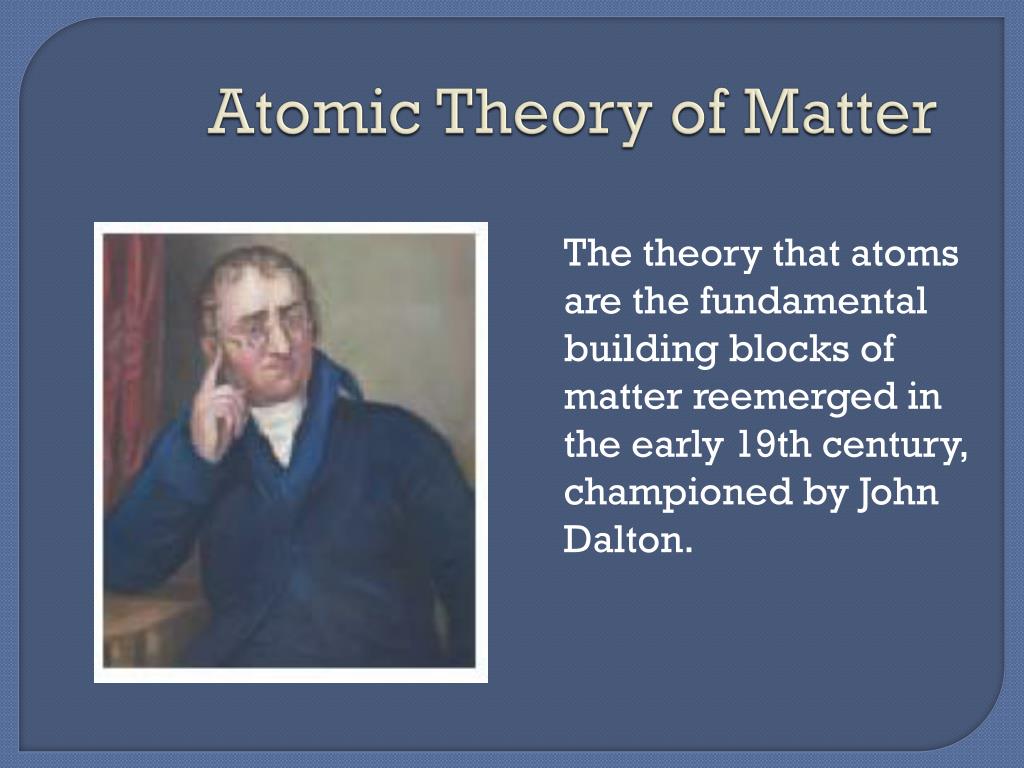 Atomic Theory of Matter

The theory that atoms are the fundamental building blocks of matter reemerged in the early 19th century, championed by John Dalton.